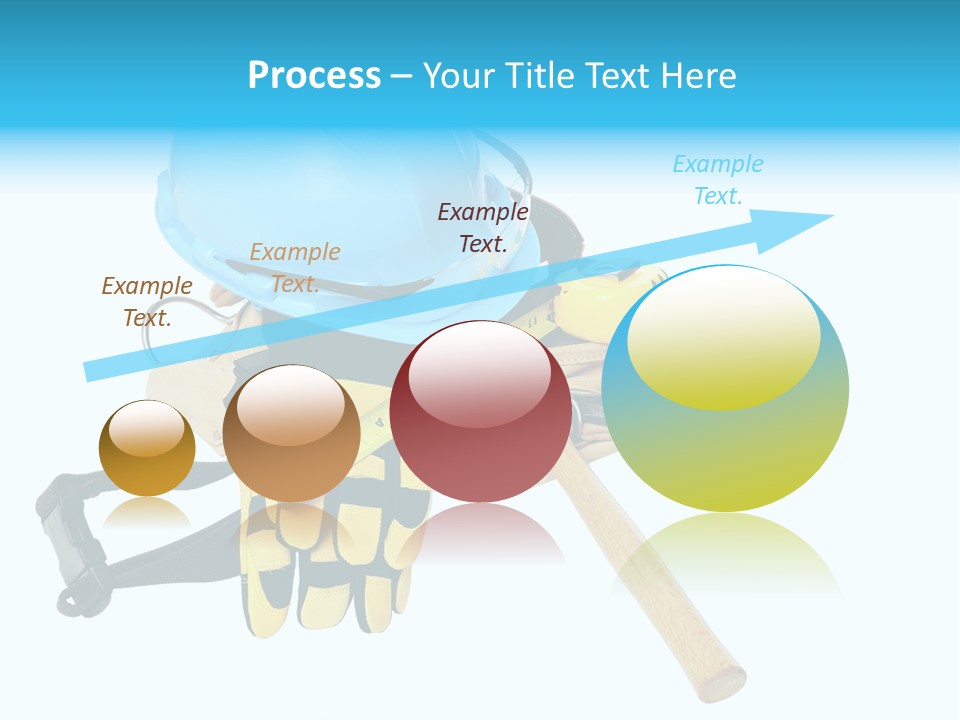 Process – Your Title Text Here

Example Text.

Example Text.

Example Text.

Example Text.